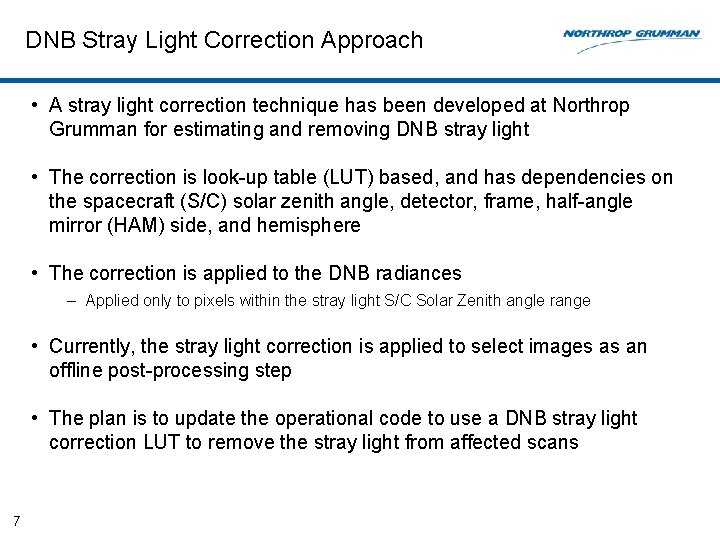 DNB Stray Light Correction Approach

NORTHROP GRUMMAN

• A stray light correction technique has been developed at Northrop Grumman for estimating and removing DNB stray light

• The correction is look-up table (LUT) based, and has dependencies on the spacecraft (S/C) solar zenith angle, detector, frame, half-angle mirror (HAM) side, and hemisphere

• The correction is applied to the DNB radiances
– Applied only to pixels within the stray light S/C Solar Zenith angle range

• Currently, the stray light correction is applied to select images as an offline post-processing step

• The plan is to update the operational code to use a DNB stray light correction LUT to remove the stray light from affected scans

7